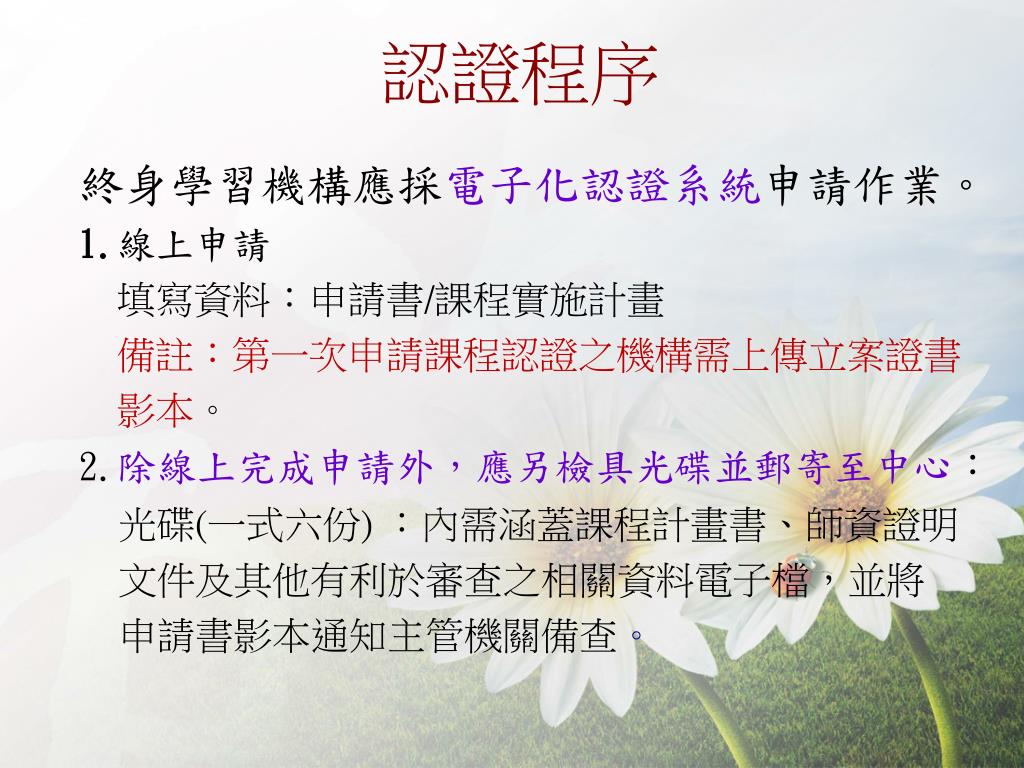 認證程序

終身學習機構應採電子化認證系統申請作業。

1. 線上申請

填寫資料：申請書/課程實施計畫

備註：第一次申請課程認證之機構需上傳立案證書影本。

2. 除線上完成申請外，應另檢具光碟並郵寄至中心：

光碟(一式六份) ：內需涵蓋課程計畫書、師資證明文件及其他有利於審查之相關資料電子檔，並將申請書影本通知主管機關備查。